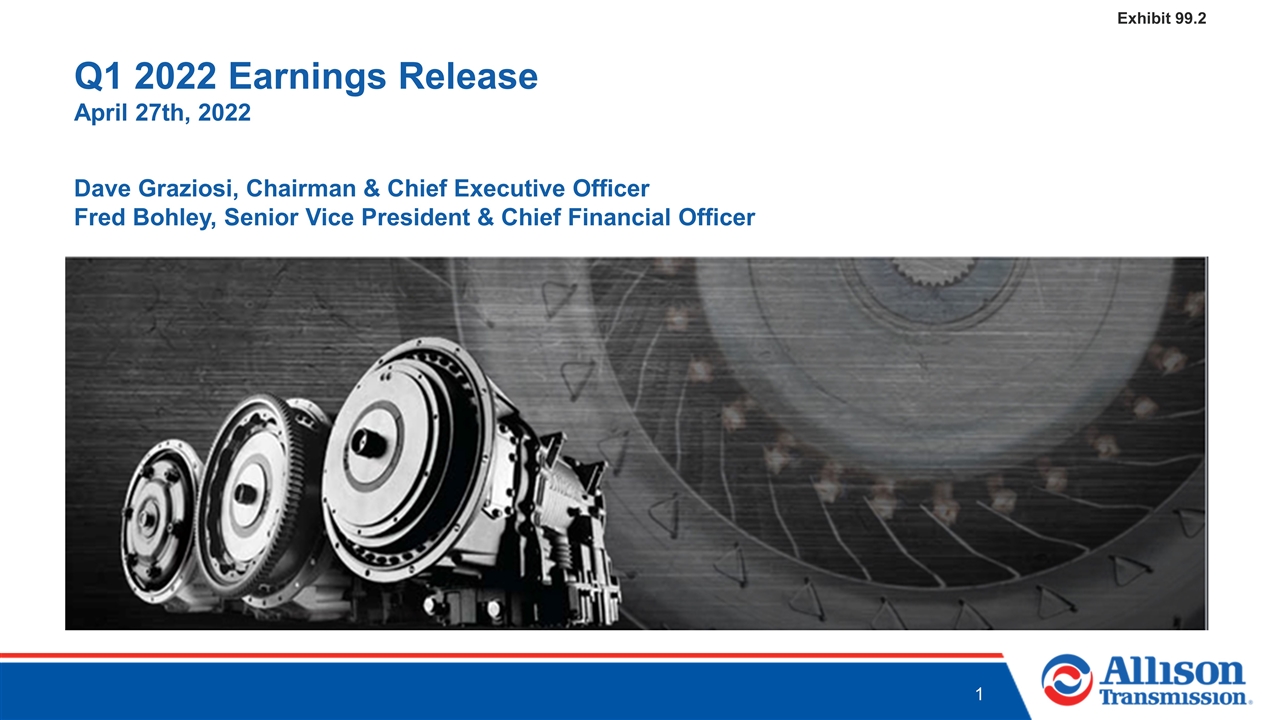 Exhibit 99.2

Q1 2022 Earnings Release
April 27th, 2022

Dave Graziosi, Chairman & Chief Executive Officer
Fred Bohley, Senior Vice President & Chief Financial Officer

1

Allison Transmission.